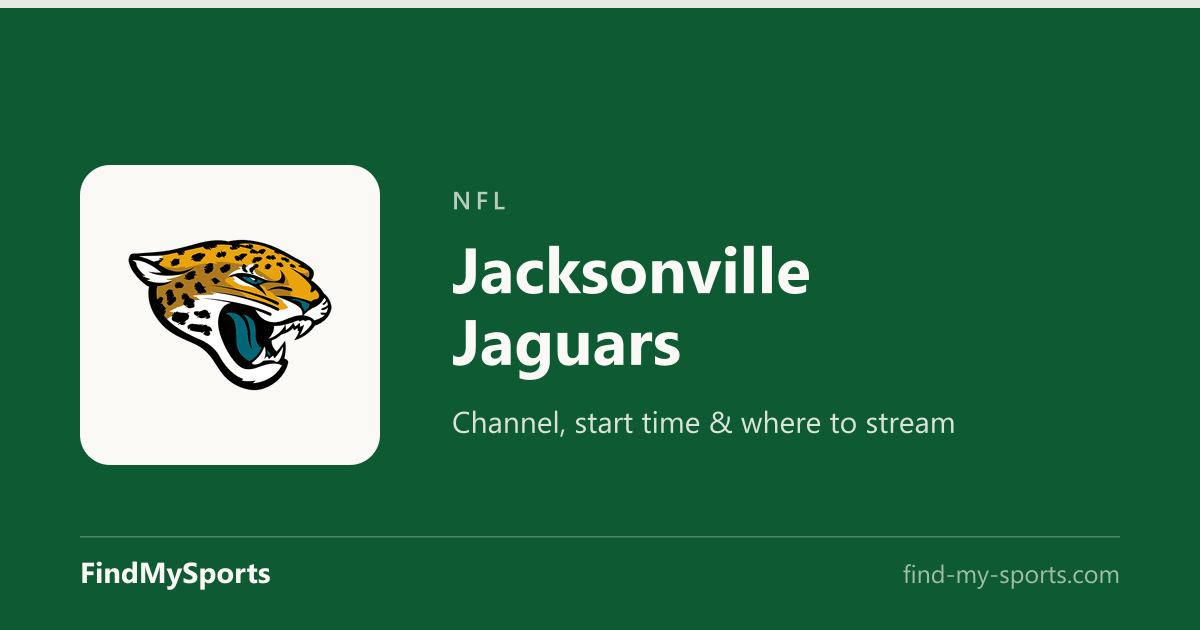 NFL

Jacksonville Jaguars

Channel, start time & where to stream

FindMySports

find-my-sports.com